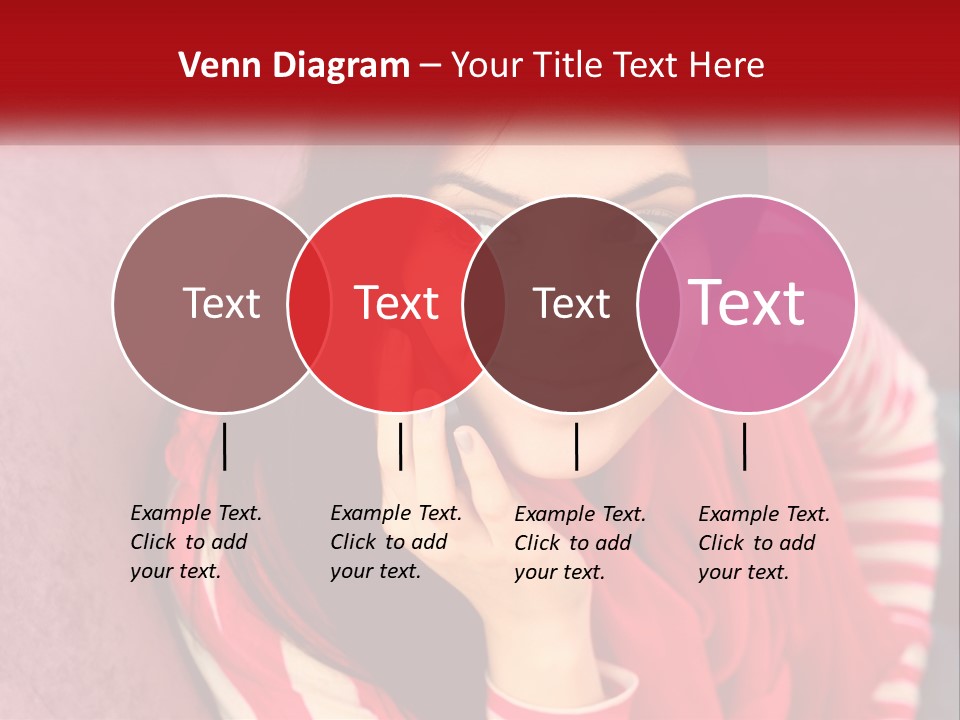 Venn Diagram – Your Title Text Here

Text

Text

Text

Text

Example Text. Click to add your text.

Example Text. Click to add your text.

Example Text. Click to add your text.

Example Text. Click to add your text.